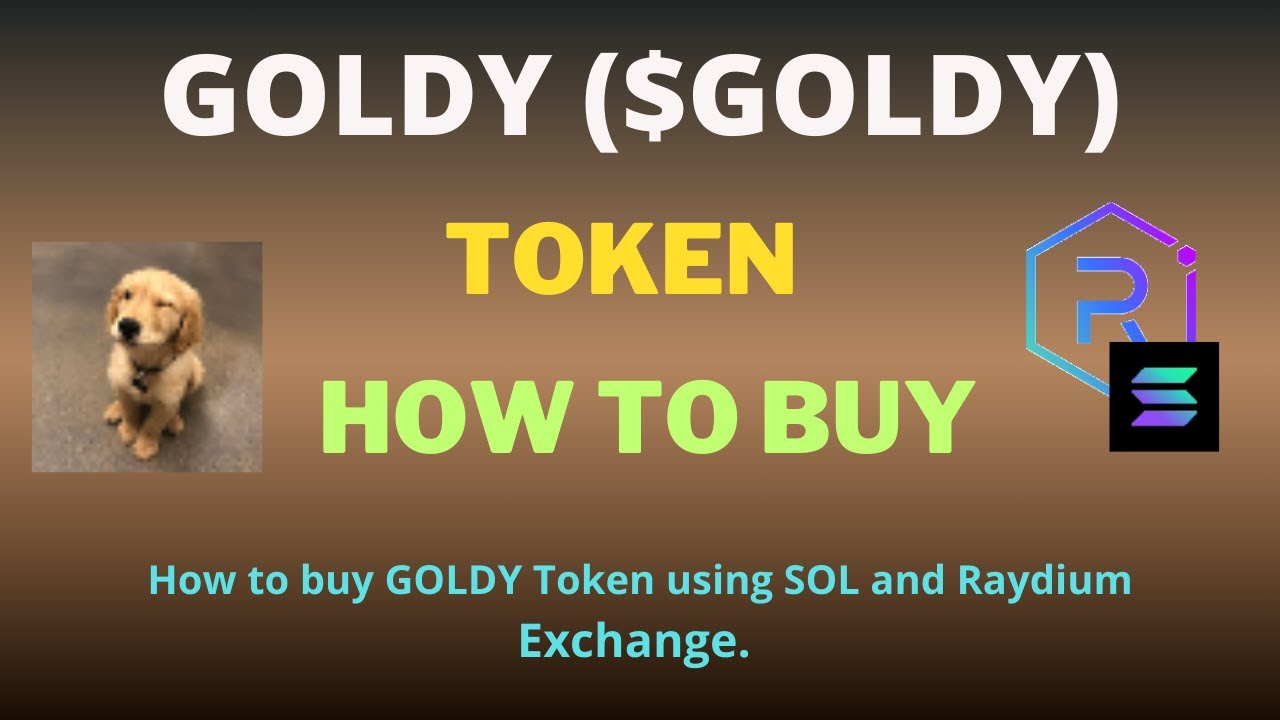 GOLDY ($GOLDY)

TOKEN

HOW TO BUY

How to buy GOLDY Token using SOL and Raydium Exchange.